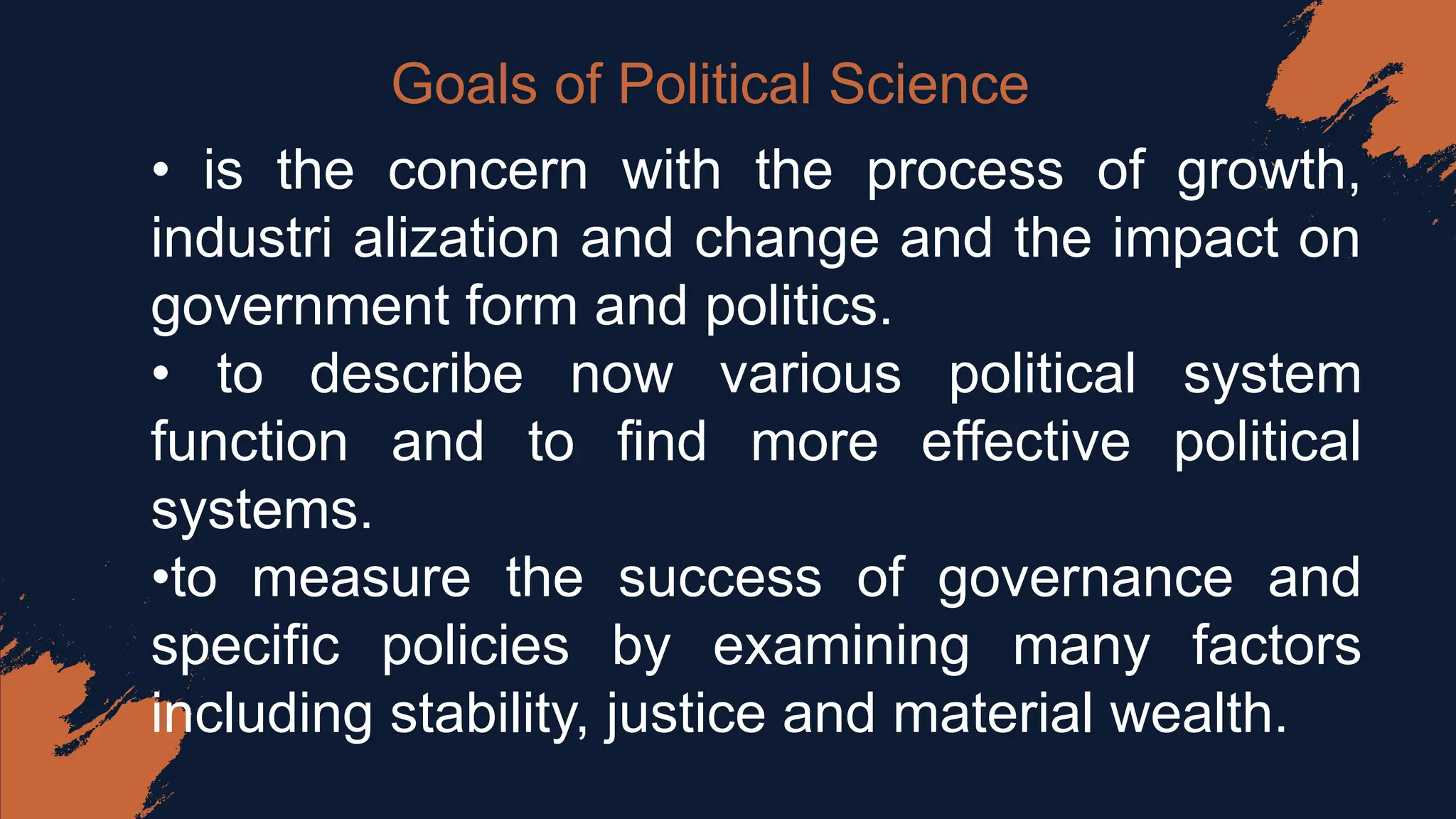 Goals of Political Science

• is the concern with the process of growth, industri alization and change and the impact on government form and politics.

• to describe now various political system function and to find more effective political systems.

•to measure the success of governance and specific policies by examining many factors including stability, justice and material wealth.